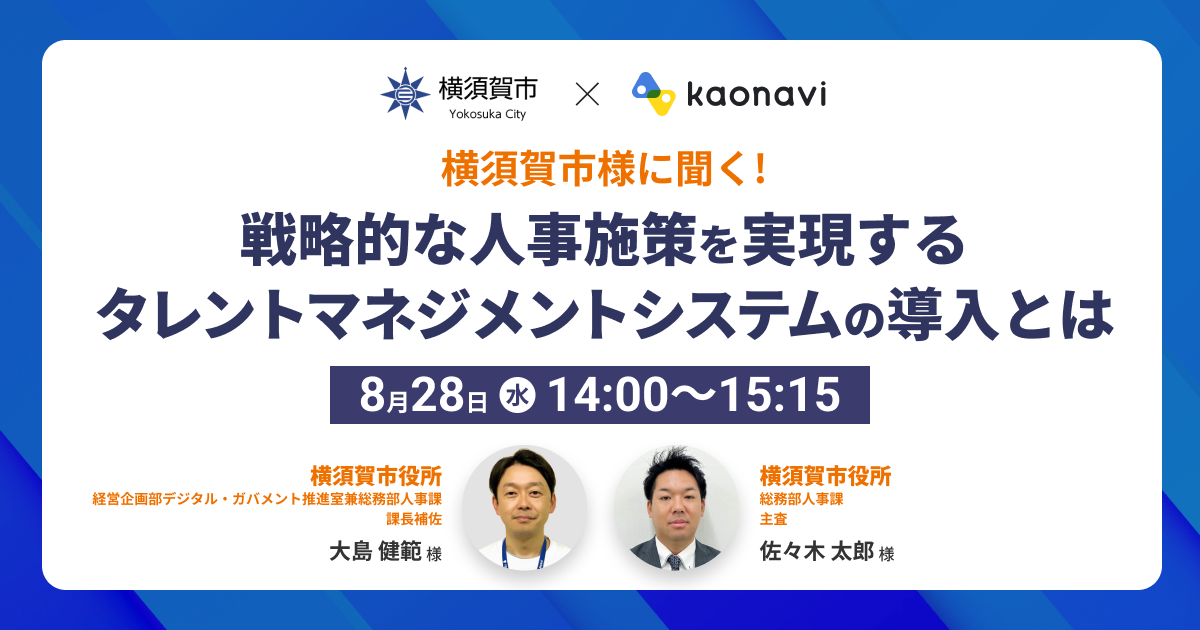 横須賀市
Yokosuka City
×
kaonavi

横須賀市様に聞く！
戦略的な人事施策を実現する
タレントマネジメントシステムの導入とは

8月28日 水 14:00〜15:15

横須賀市役所
経営企画部デジタル・ガバメント推進室兼総務部人事課
課長補佐
大島 健範 様

横須賀市役所
総務部人事課
主査
佐々木 太郎 様